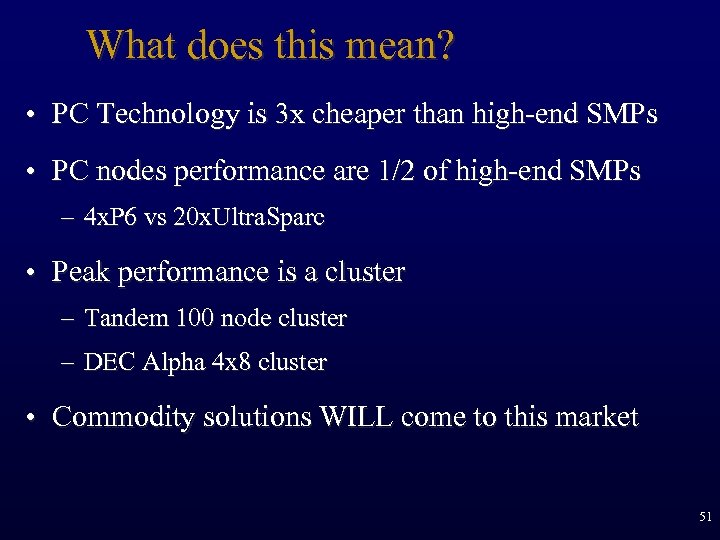 What does this mean?

• PC Technology is 3x cheaper than high-end SMPs

• PC nodes performance are 1/2 of high-end SMPs

– 4xP6 vs 20xUltraSparc

• Peak performance is a cluster

– Tandem 100 node cluster

– DEC Alpha 4x8 cluster

• Commodity solutions WILL come to this market

51